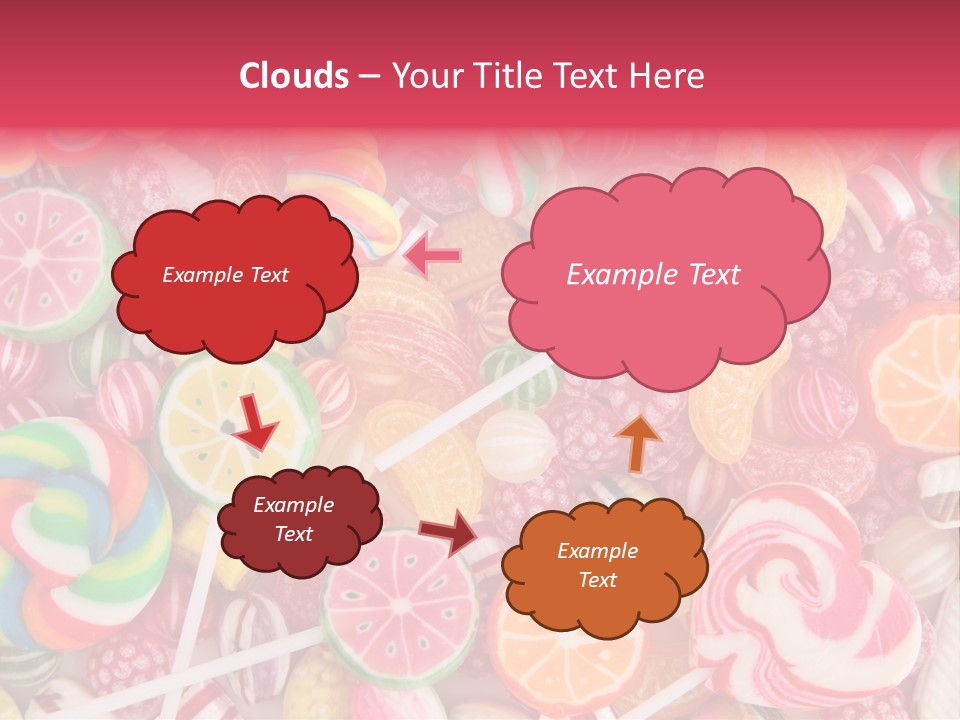 Clouds – Your Title Text Here

Example Text

Example Text

Example Text

Example Text